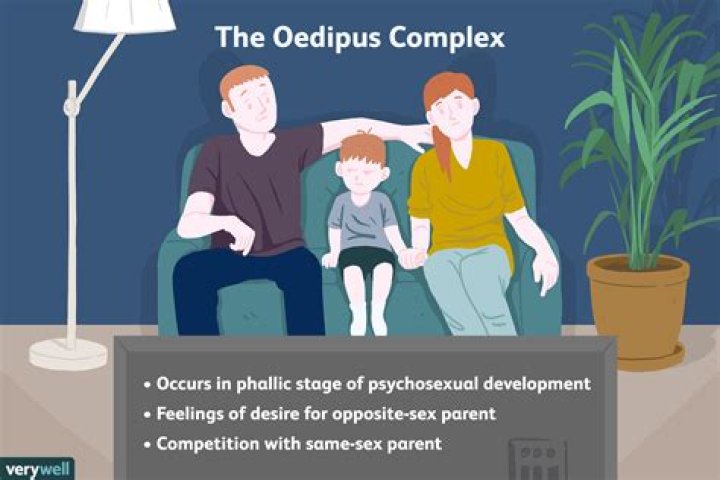 The Oedipus Complex

• Occurs in phallic stage of psychosexual development
• Feelings of desire for opposite-sex parent
• Competition with same-sex parent

verywell